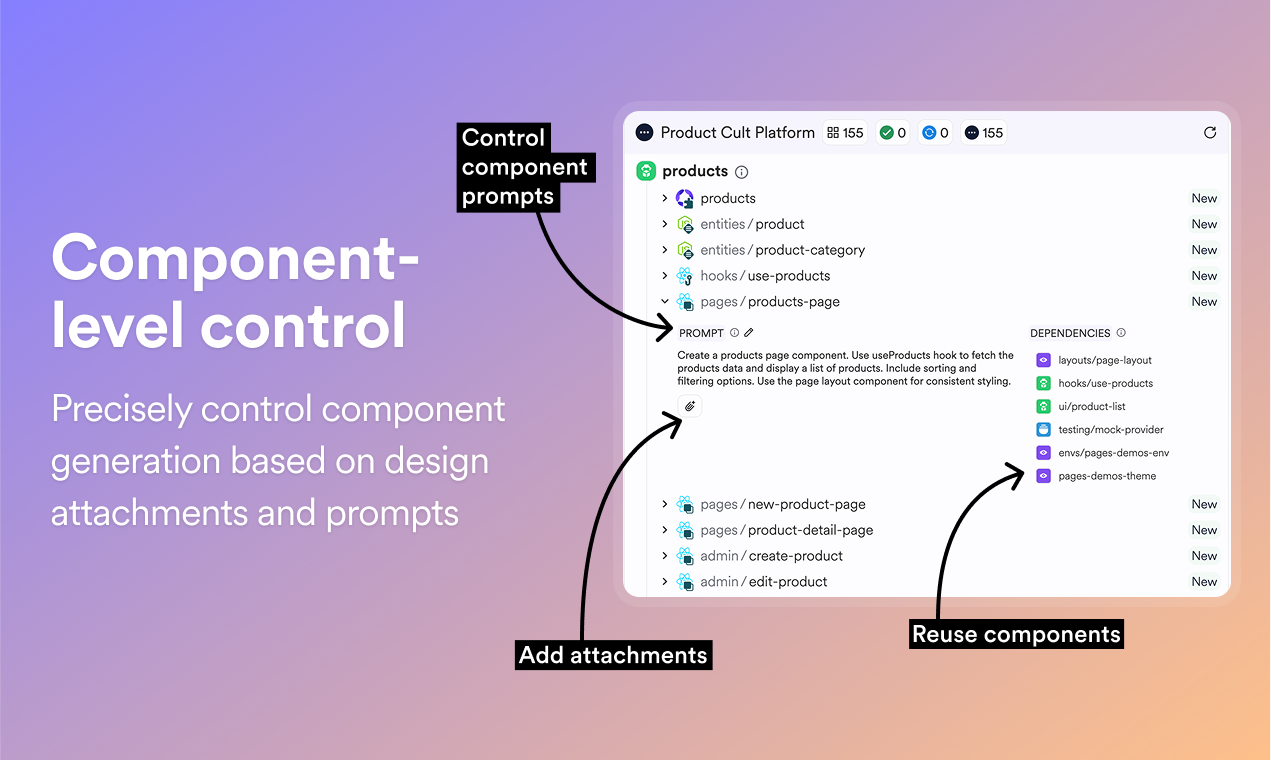 Component-level control

Precisely control component generation based on design attachments and prompts

Control component prompts

Product Cult Platform 155 0 0 155

products

products New

entities / product New

entities / product-category New

hooks / use-products New

pages / products-page New

PROMPT

Create a products page component. Use useProducts hook to fetch the products data and display a list of products. Include sorting and filtering options. Use the page layout component for consistent styling.

DEPENDENCIES

layouts/page-layout

hooks/use-products

ui/product-list

testing/mock-provider

envs/pages-demos-env

pages-demos-theme

pages / new-product-page New

pages / product-detail-page New

admin / create-product New

admin / edit-product New

Add attachments

Reuse components